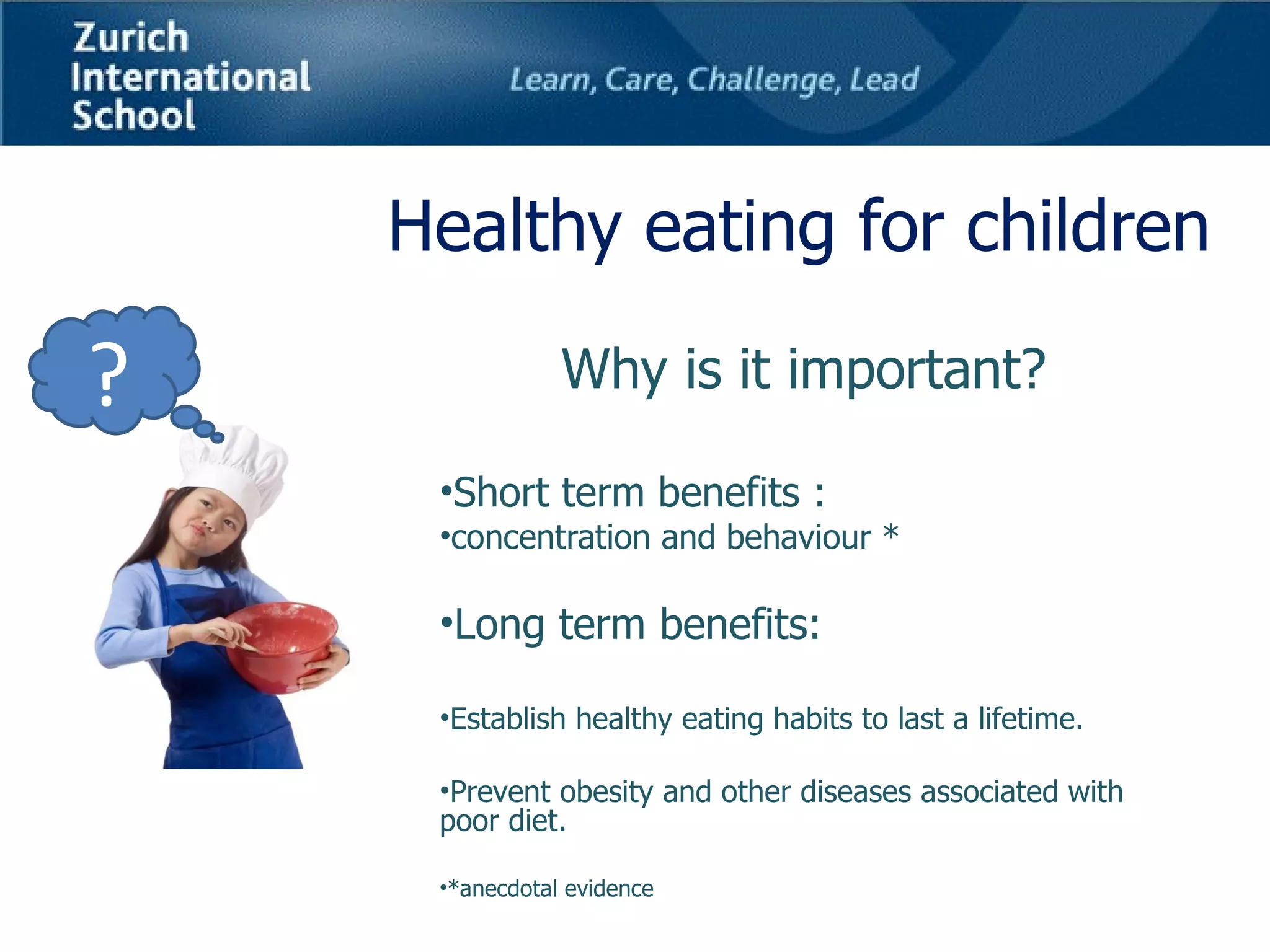 Zurich International School

Learn, Care, Challenge, Lead

Healthy eating for children

?

Why is it important?

•Short term benefits :
•concentration and behaviour *

•Long term benefits:

•Establish healthy eating habits to last a lifetime.

•Prevent obesity and other diseases associated with poor diet.

•*anecdotal evidence